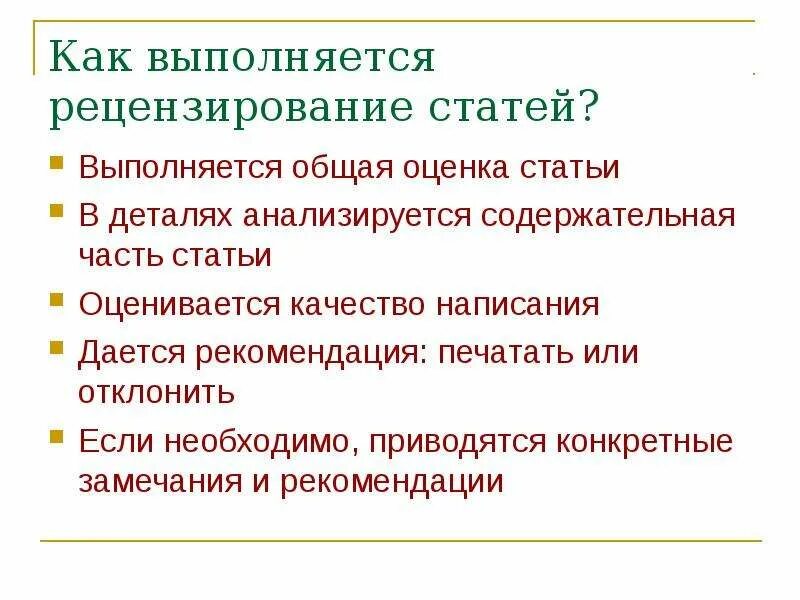 Как выполняется рецензирование статей?

- Выполняется общая оценка статьи
- В деталях анализируется содержательная часть статьи
- Оценивается качество написания
- Дается рекомендация: печатать или отклонить
- Если необходимо, приводятся конкретные замечания и рекомендации